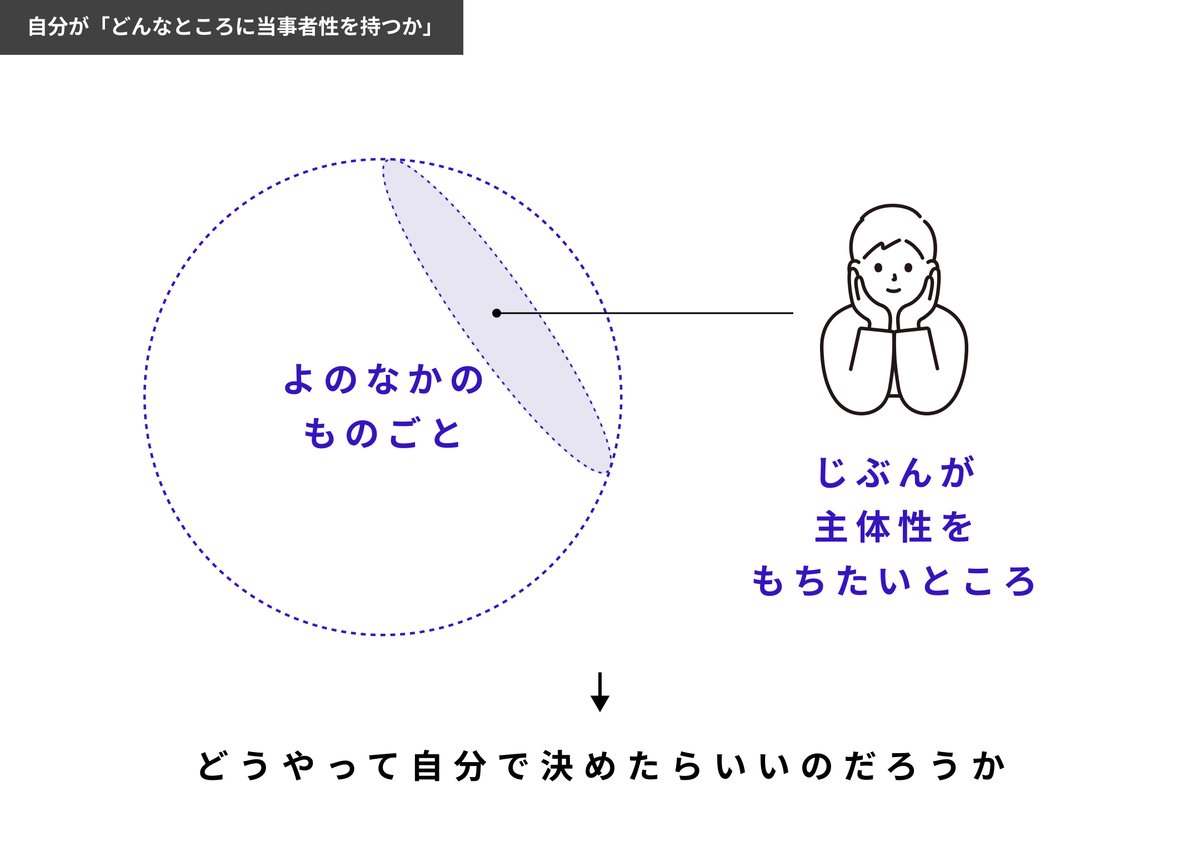 自分が「どんなところに当事者性を持つか」

よのなかの
ものごと

じぶんが
主体性を
もちたいところ

↓

どうやって自分で決めたらいいのだろうか